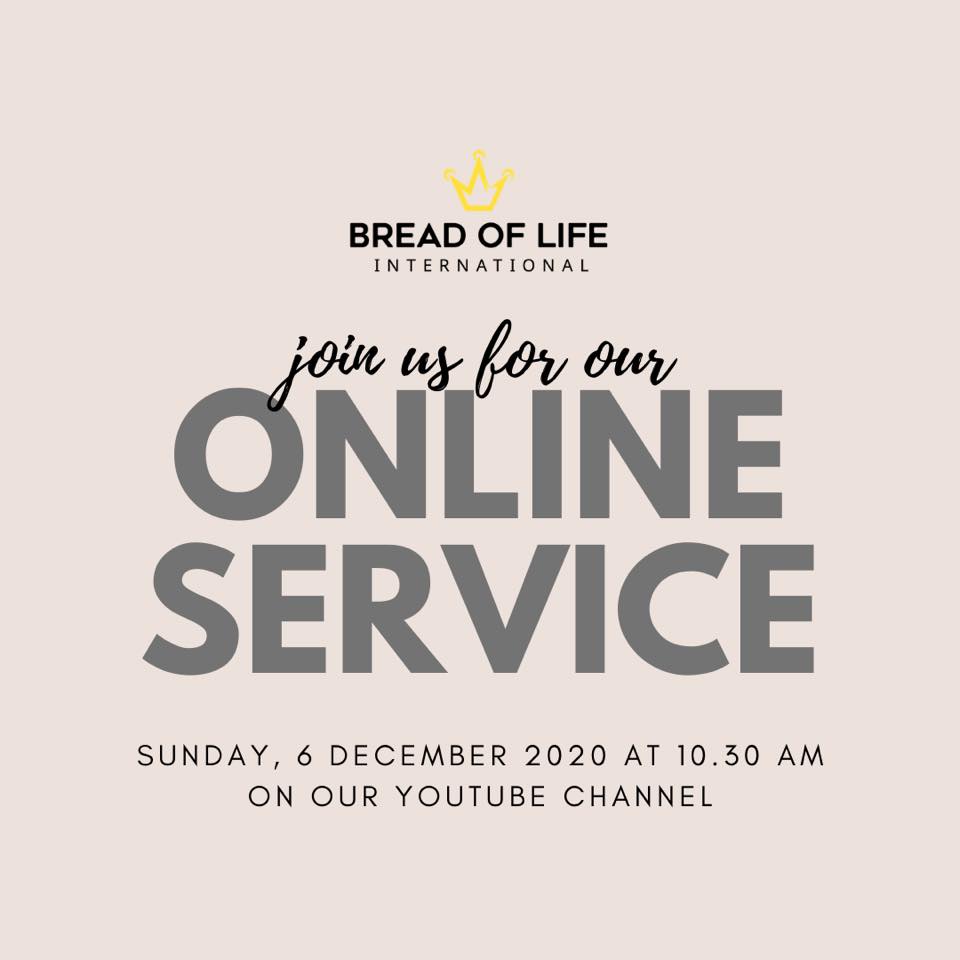 BREAD OF LIFE
INTERNATIONAL

join us for our
ONLINE
SERVICE

SUNDAY, 6 DECEMBER 2020 AT 10.30 AM
ON OUR YOUTUBE CHANNEL